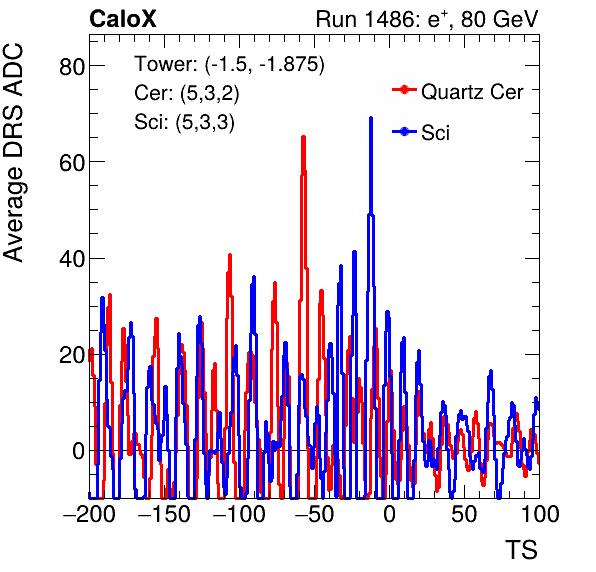 CaloX

Run 1486: $e^{+}$, 80 GeV

Tower: (-1.5, -1.875)
Cer: (5,3,2)
Sci: (5,3,3)

Quartz Cer
Sci

Average DRS ADC

80
60
40
20
0

−200 −150 −100 −50 0 50 100

TS